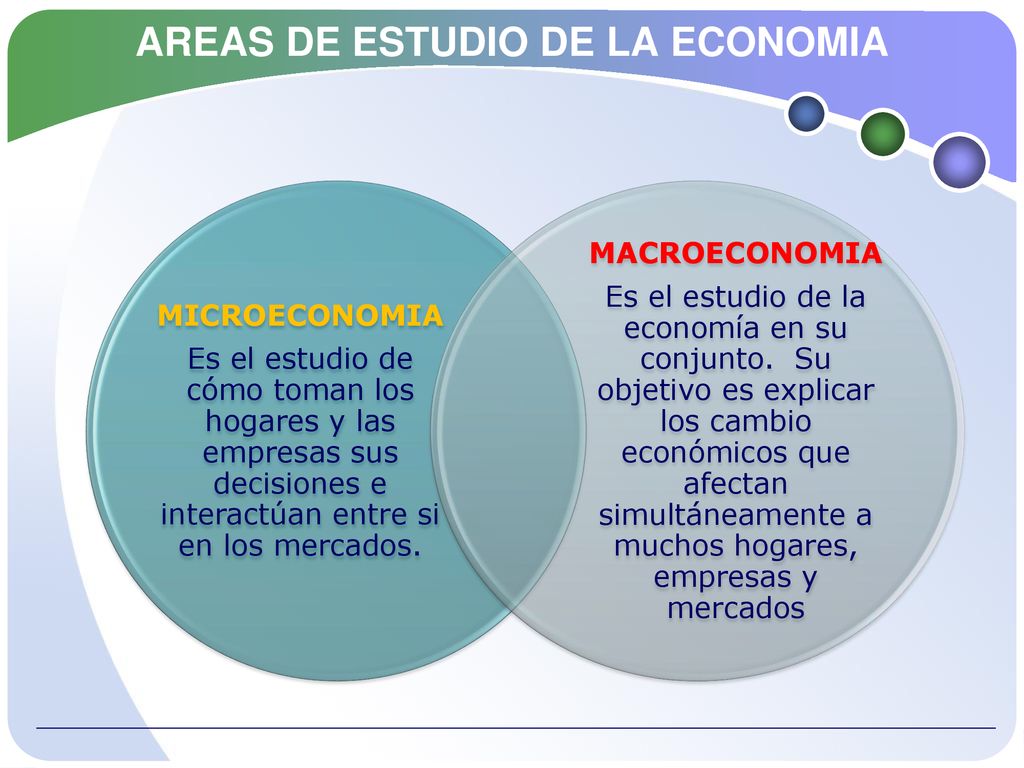 AREAS DE ESTUDIO DE LA ECONOMIA

MICROECONOMIA

Es el estudio de cómo toman los hogares y las empresas sus decisiones e interactúan entre si en los mercados.

MACROECONOMIA

Es el estudio de la economía en su conjunto. Su objetivo es explicar los cambio económicos que afectan simultáneamente a muchos hogares, empresas y mercados